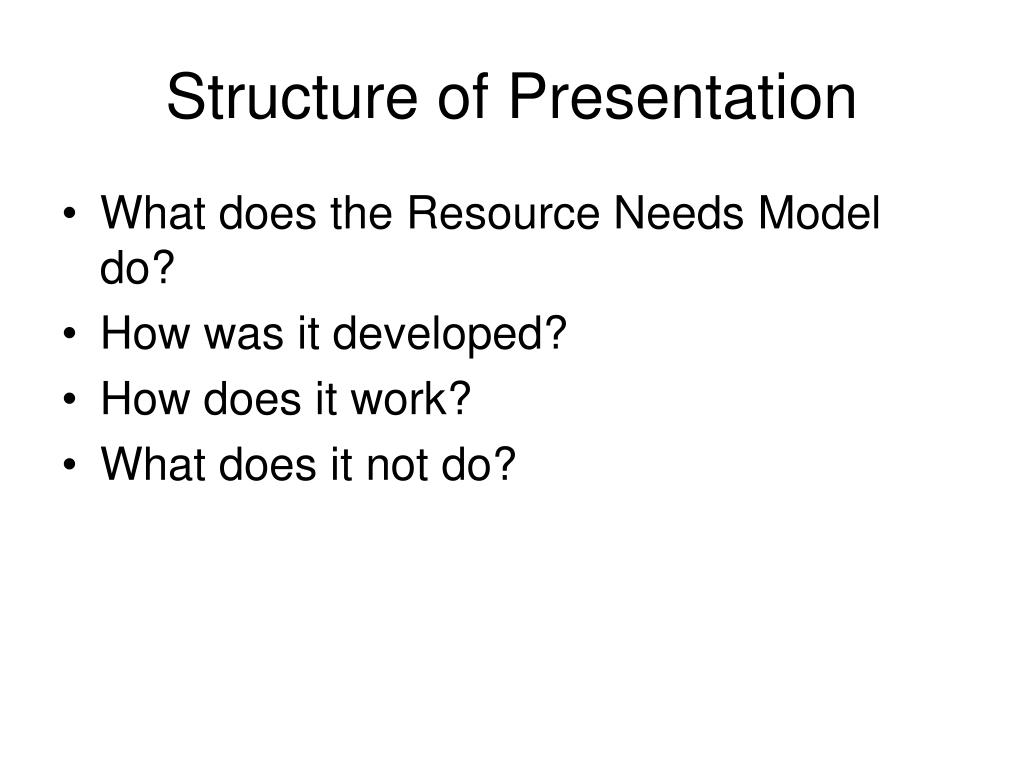 Structure of Presentation

• What does the Resource Needs Model do?
• How was it developed?
• How does it work?
• What does it not do?